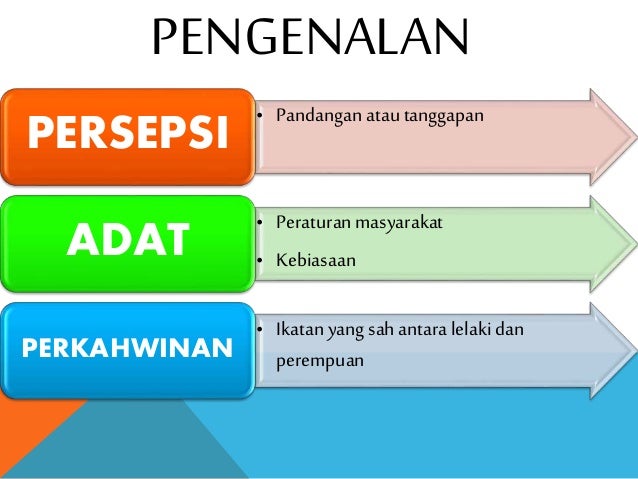 PENGENALAN

PERSEPSI

• Pandangan atau tanggapan

ADAT

• Peraturan masyarakat
• Kebiasaan

PERKAHWINAN

• Ikatan yang sah antara lelaki dan perempuan